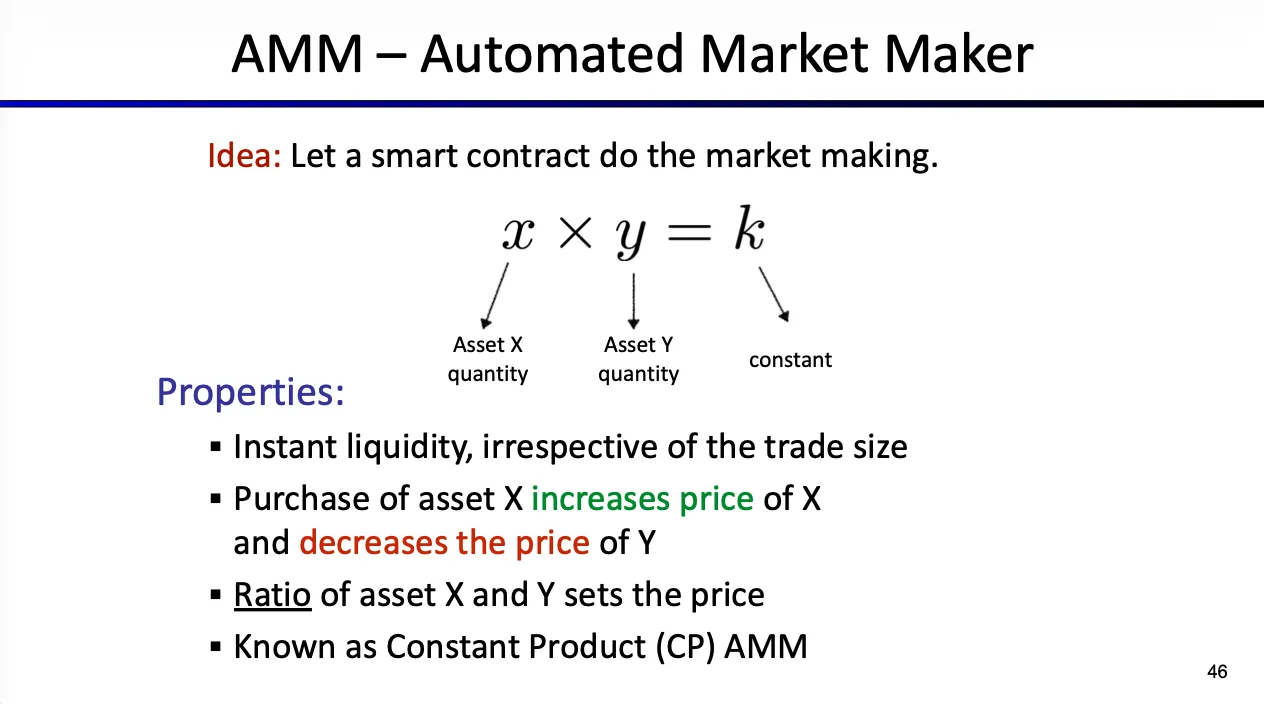 AMM – Automated Market Maker

Idea: Let a smart contract do the market making.

$x \times y = k$

Asset X quantity

Asset Y quantity

constant

Properties:

▪ Instant liquidity, irrespective of the trade size

▪ Purchase of asset X increases price of X and decreases the price of Y

▪ Ratio of asset X and Y sets the price

▪ Known as Constant Product (CP) AMM

46